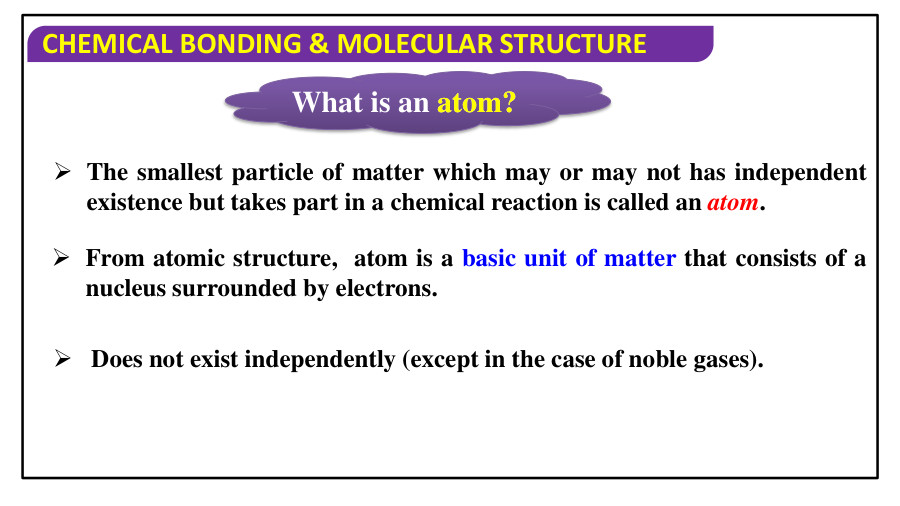 CHEMICAL BONDING & MOLECULAR STRUCTURE

What is an atom?

➢ The smallest particle of matter which may or may not has independent existence but takes part in a chemical reaction is called an atom.

➢ From atomic structure, atom is a basic unit of matter that consists of a nucleus surrounded by electrons.

➢ Does not exist independently (except in the case of noble gases).